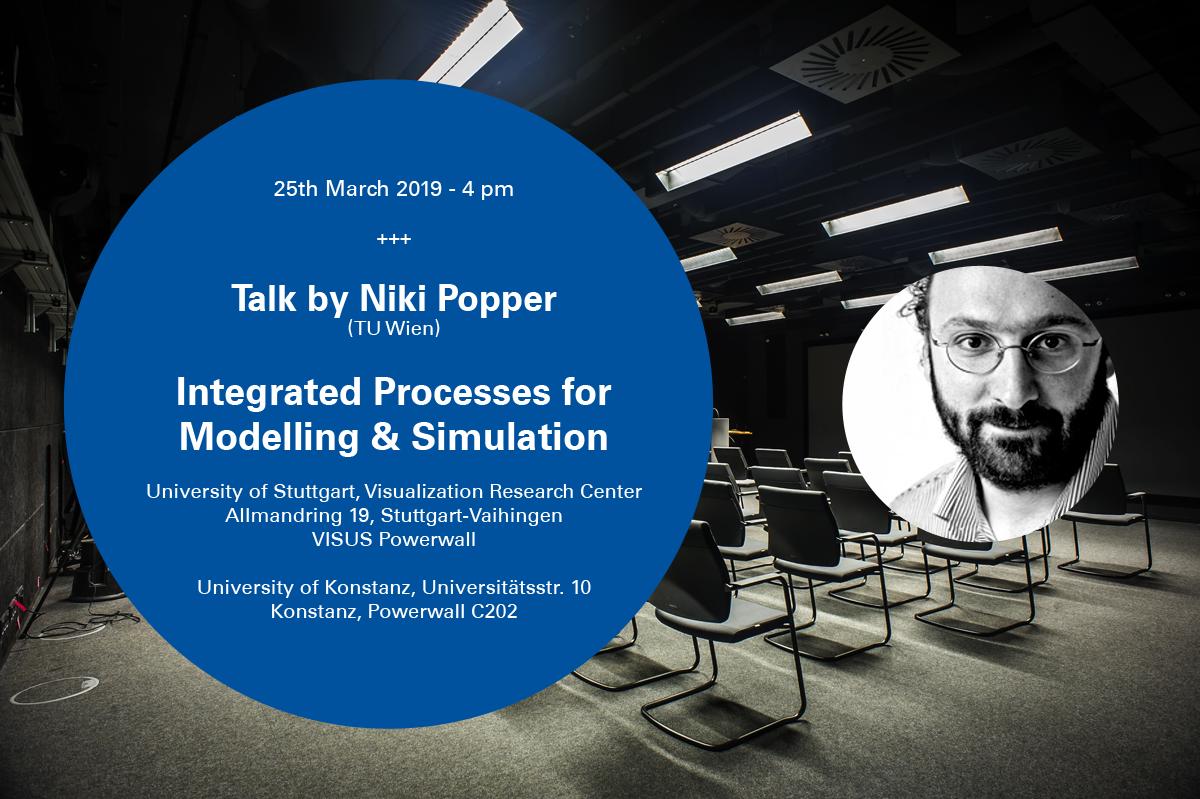 25th March 2019 - 4 pm

+++

Talk by Niki Popper
(TU Wien)

Integrated Processes for Modelling & Simulation

University of Stuttgart, Visualization Research Center
Allmandring 19, Stuttgart-Vaihingen
VISUS Powerwall

University of Konstanz, Universitätsstr. 10
Konstanz, Powerwall C202